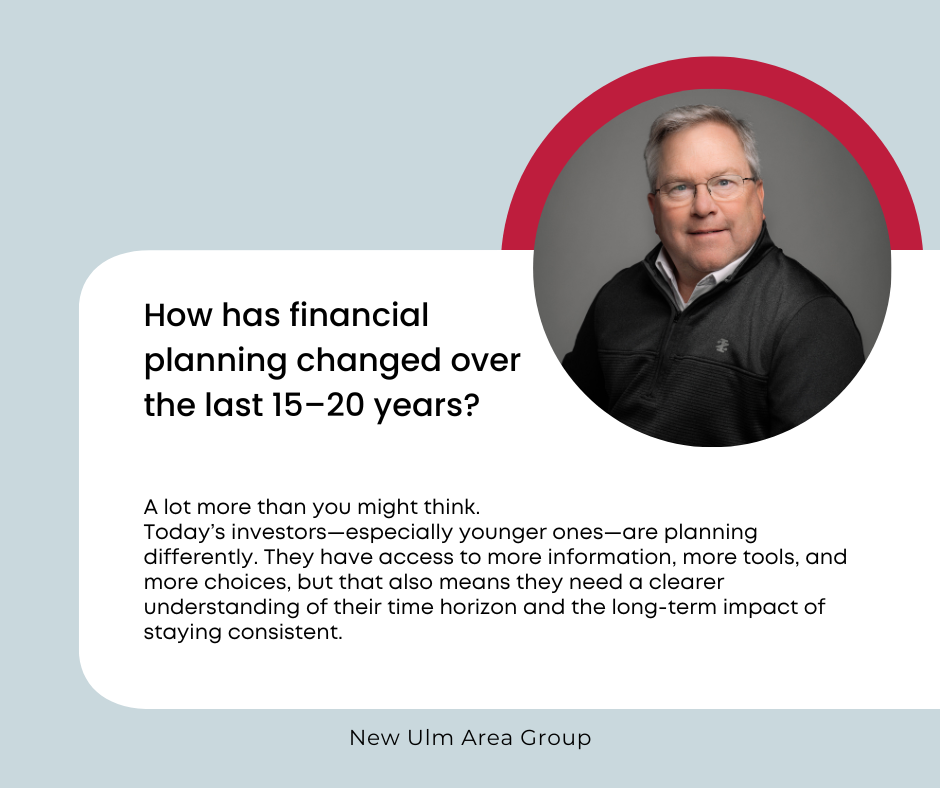 How has financial planning changed over the last 15–20 years?

A lot more than you might think.
Today's investors—especially younger ones—are planning differently. They have access to more information, more tools, and more choices, but that also means they need a clearer understanding of their time horizon and the long-term impact of staying consistent.

New Ulm Area Group